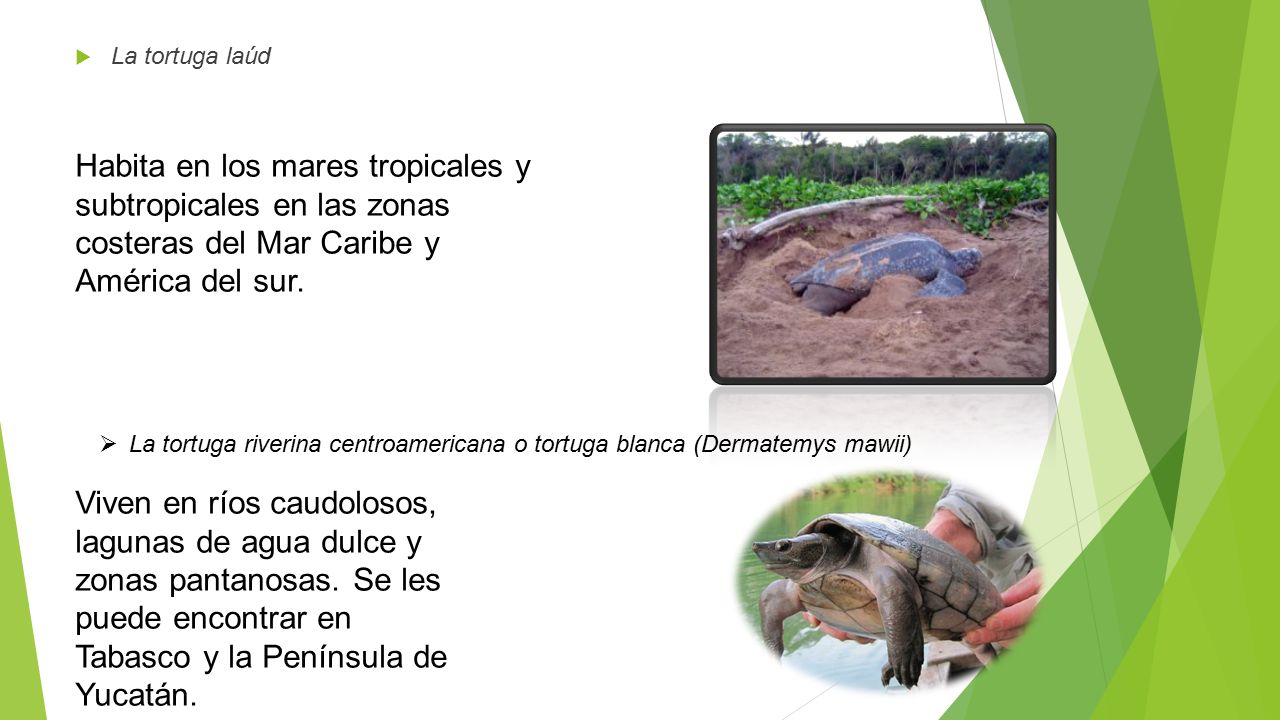 La tortuga laúd

Habita en los mares tropicales y subtropicales en las zonas costeras del Mar Caribe y América del sur.

La tortuga riverina centroamericana o tortuga blanca (Dermatemys mawii)

Viven en ríos caudolosos, lagunas de agua dulce y zonas pantanosas. Se les puede encontrar en Tabasco y la Península de Yucatán.